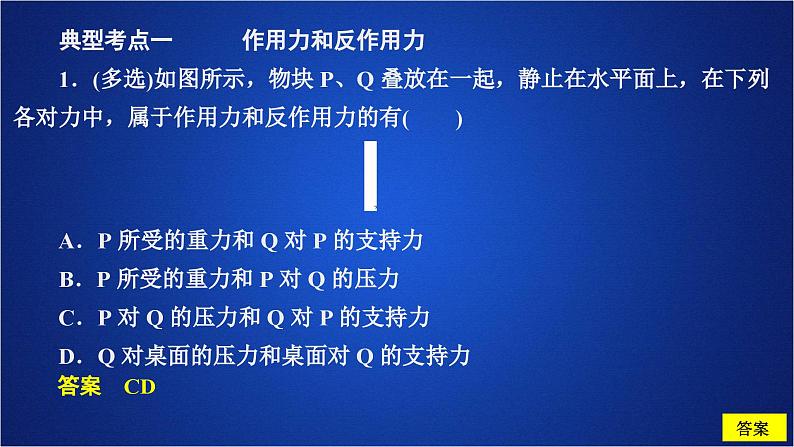 典型考点一　　作用力和反作用力

1．(多选)如图所示，物块 P、Q 叠放在一起，静止在水平面上，在下列各对力中，属于作用力和反作用力的有(　　)

A．P 所受的重力和 Q 对 P 的支持力
B．P 所受的重力和 P 对 Q 的压力
C．P 对 Q 的压力和 Q 对 P 的支持力
D．Q 对桌面的压力和桌面对 Q 的支持力
答案　CD

答案